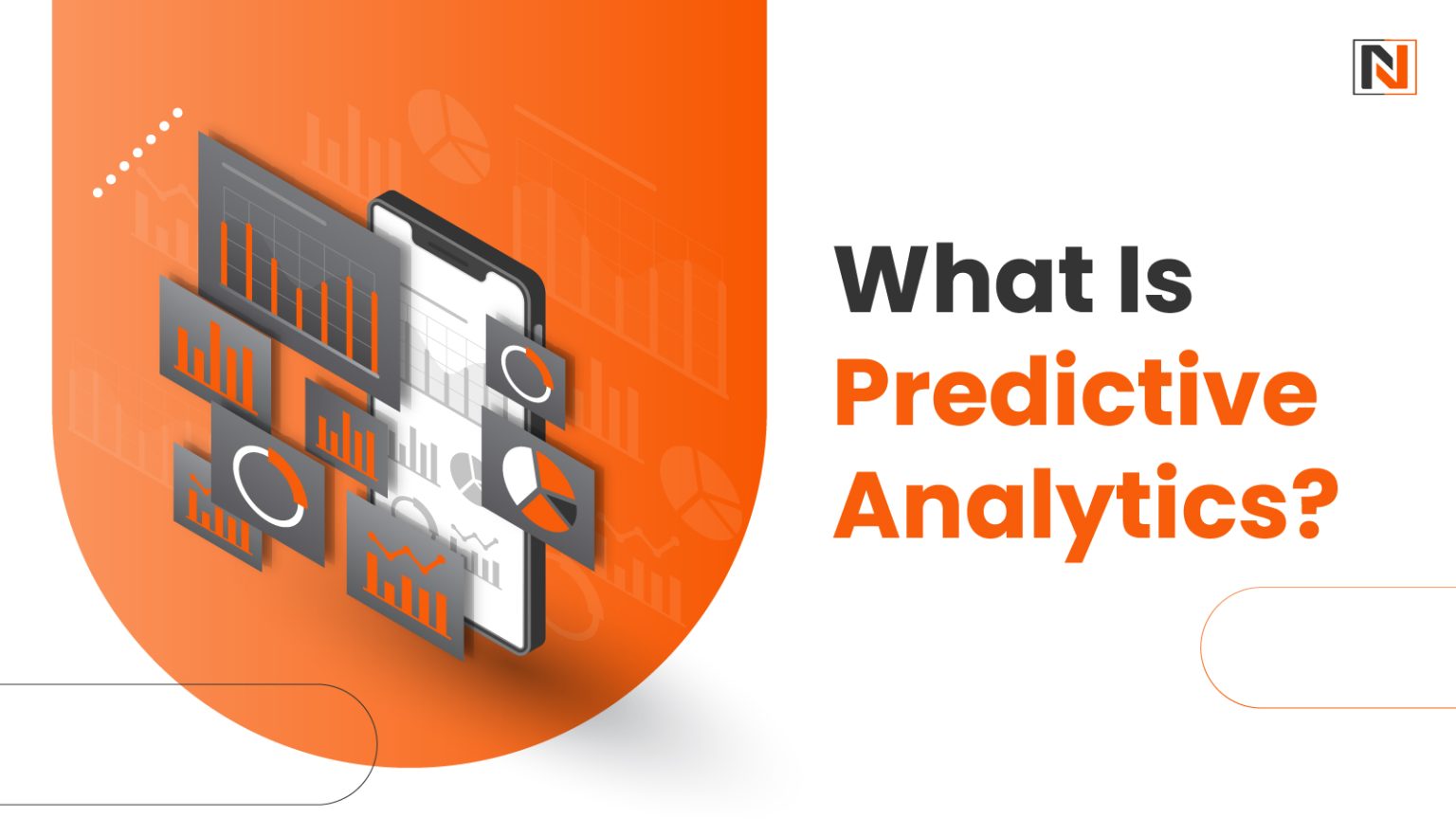 N

What Is Predictive Analytics?